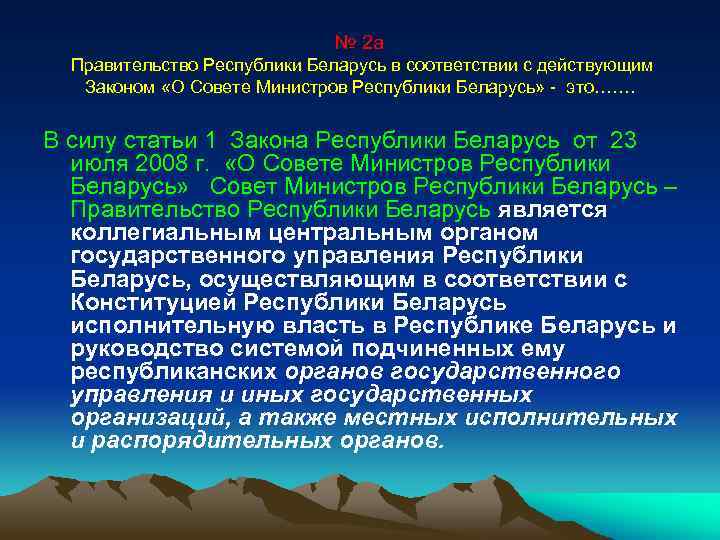 № 2а
Правительство Республики Беларусь в соответствии с действующим Законом «О Совете Министров Республики Беларусь» - это…….

В силу статьи 1 Закона Республики Беларусь от 23 июля 2008 г. «О Совете Министров Республики Беларусь» Совет Министров Республики Беларусь – Правительство Республики Беларусь является коллегиальным центральным органом государственного управления Республики Беларусь, осуществляющим в соответствии с Конституцией Республики Беларусь исполнительную власть в Республике Беларусь и руководство системой подчиненных ему республиканских органов государственного управления и иных государственных организаций, а также местных исполнительных и распорядительных органов.